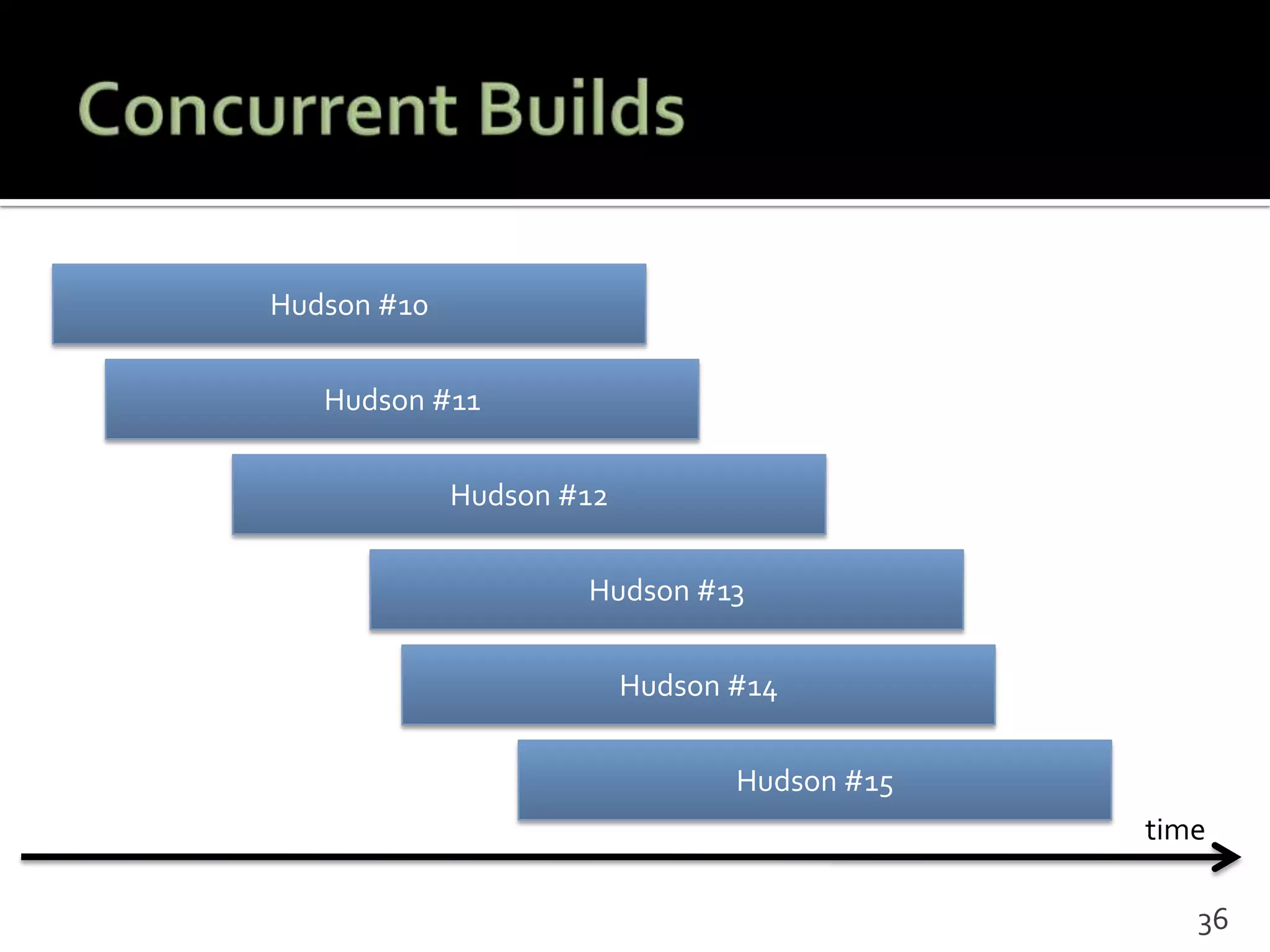 Concurrent Builds

Hudson #10

Hudson #11

Hudson #12

Hudson #13

Hudson #14

Hudson #15

time

36